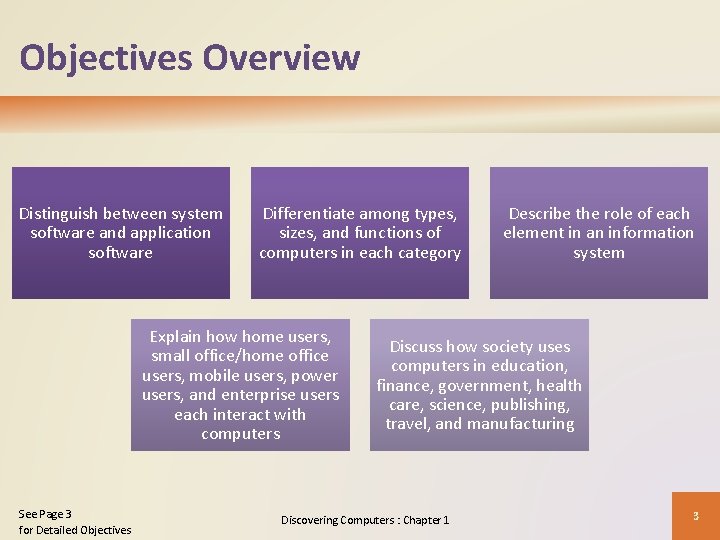 Objectives Overview

Distinguish between system software and application software

Differentiate among types, sizes, and functions of computers in each category

Describe the role of each element in an information system

Explain how home users, small office/home office users, mobile users, power users, and enterprise users each interact with computers

Discuss how society uses computers in education, finance, government, health care, science, publishing, travel, and manufacturing

See Page 3
for Detailed Objectives

Discovering Computers : Chapter 1

3